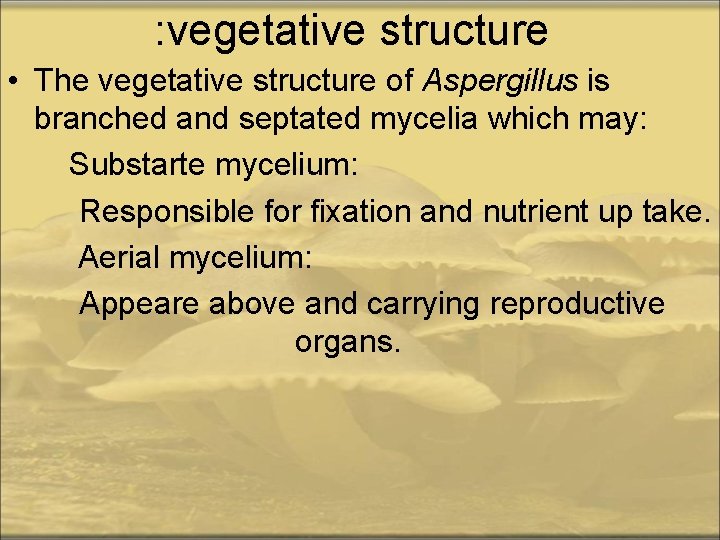 :vegetative structure

• The vegetative structure of Aspergillus is branched and septated mycelia which may:

Substarte mycelium:

Responsible for fixation and nutrient up take.

Aerial mycelium:

Appeare above and carrying reproductive organs.